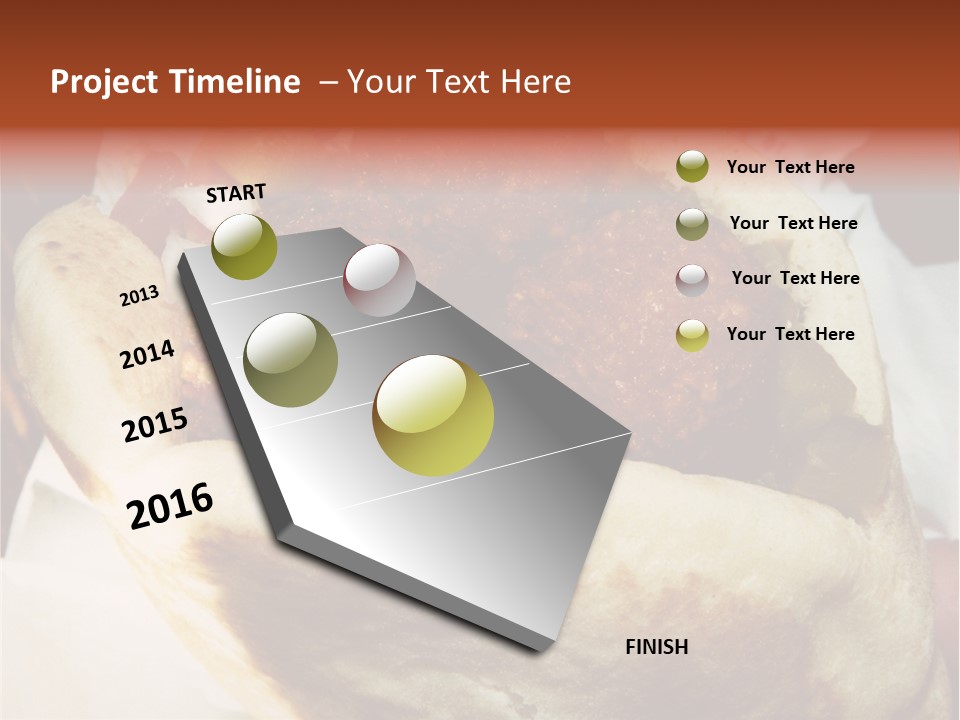 Project Timeline – Your Text Here

START

2013

2014

2015

2016

FINISH

Your Text Here

Your Text Here

Your Text Here

Your Text Here